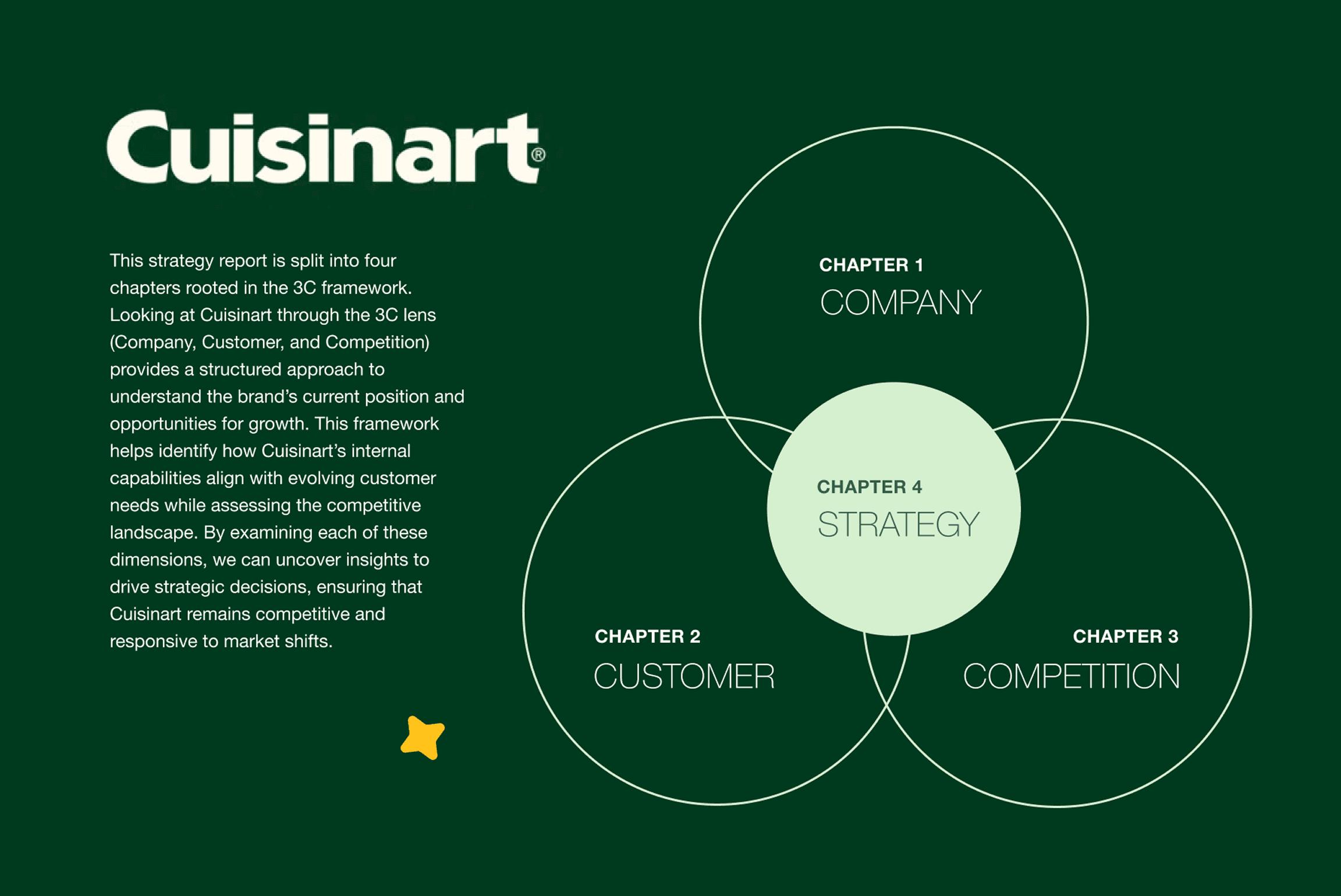 Cuisinart®

This strategy report is split into four chapters rooted in the 3C framework. Looking at Cuisinart through the 3C lens (Company, Customer, and Competition) provides a structured approach to understand the brand's current position and opportunities for growth. This framework helps identify how Cuisinart's internal capabilities align with evolving customer needs while assessing the competitive landscape. By examining each of these dimensions, we can uncover insights to drive strategic decisions, ensuring that Cuisinart remains competitive and responsive to market shifts.

CHAPTER 1
COMPANY

CHAPTER 4
STRATEGY

CHAPTER 2
CUSTOMER

CHAPTER 3
COMPETITION